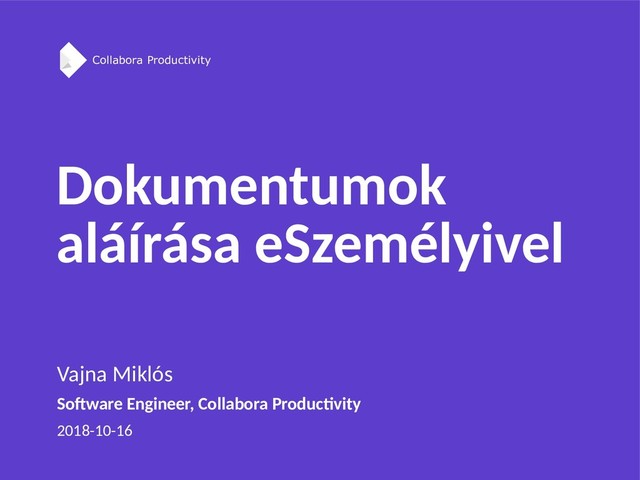 Collabora Productivity

Dokumentumok aláírása eSzemélyivel

Vajna Miklós

Software Engineer, Collabora Productivity

2018-10-16